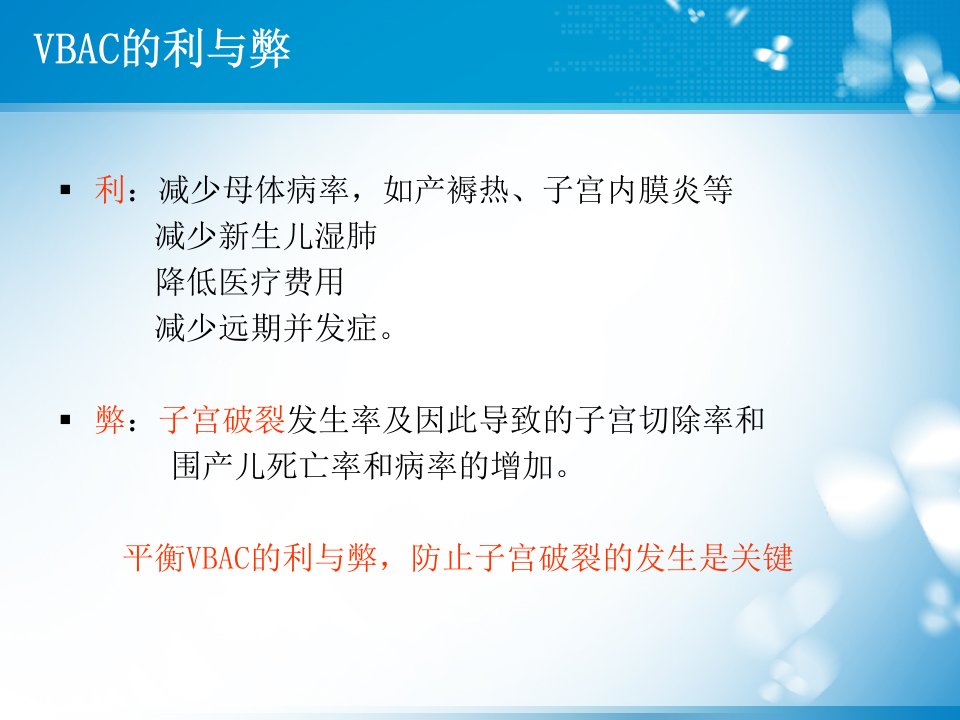 VBAC的利与弊

▪ 利：减少母体病率，如产褥热、子宫内膜炎等
减少新生儿湿肺
降低医疗费用
减少远期并发症。

▪ 弊：子宫破裂发生率及因此导致的子宫切除率和围产儿死亡率和病率的增加。

平衡VBAC的利与弊，防止子宫破裂的发生是关键